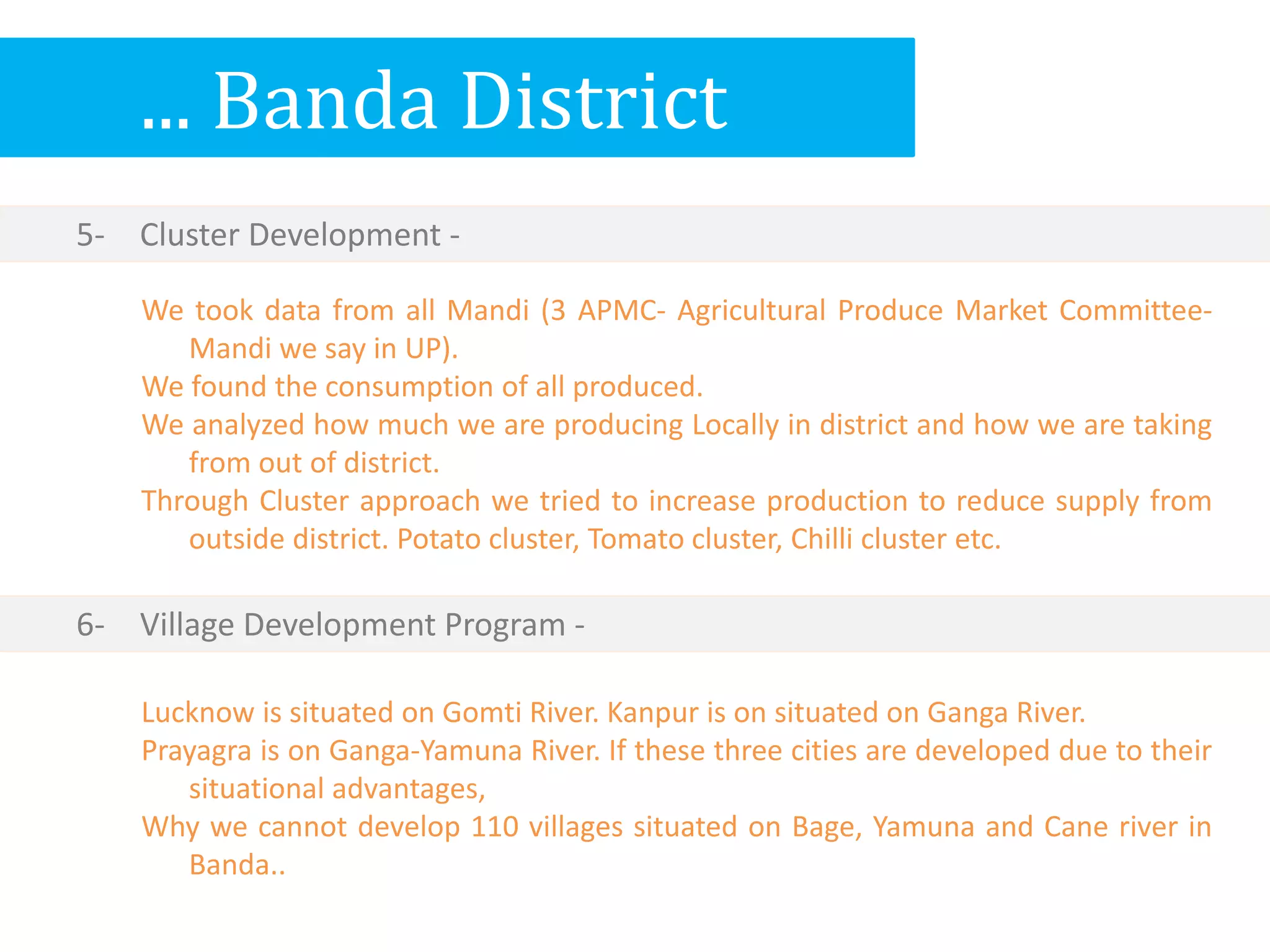 … Banda District

5- Cluster Development -

We took data from all Mandi (3 APMC- Agricultural Produce Market Committee- Mandi we say in UP).

We found the consumption of all produced.

We analyzed how much we are producing Locally in district and how we are taking from out of district.

Through Cluster approach we tried to increase production to reduce supply from outside district. Potato cluster, Tomato cluster, Chilli cluster etc.

6- Village Development Program -

Lucknow is situated on Gomti River. Kanpur is on situated on Ganga River.

Prayagra is on Ganga-Yamuna River. If these three cities are developed due to their situational advantages,

Why we cannot develop 110 villages situated on Bage, Yamuna and Cane river in Banda..